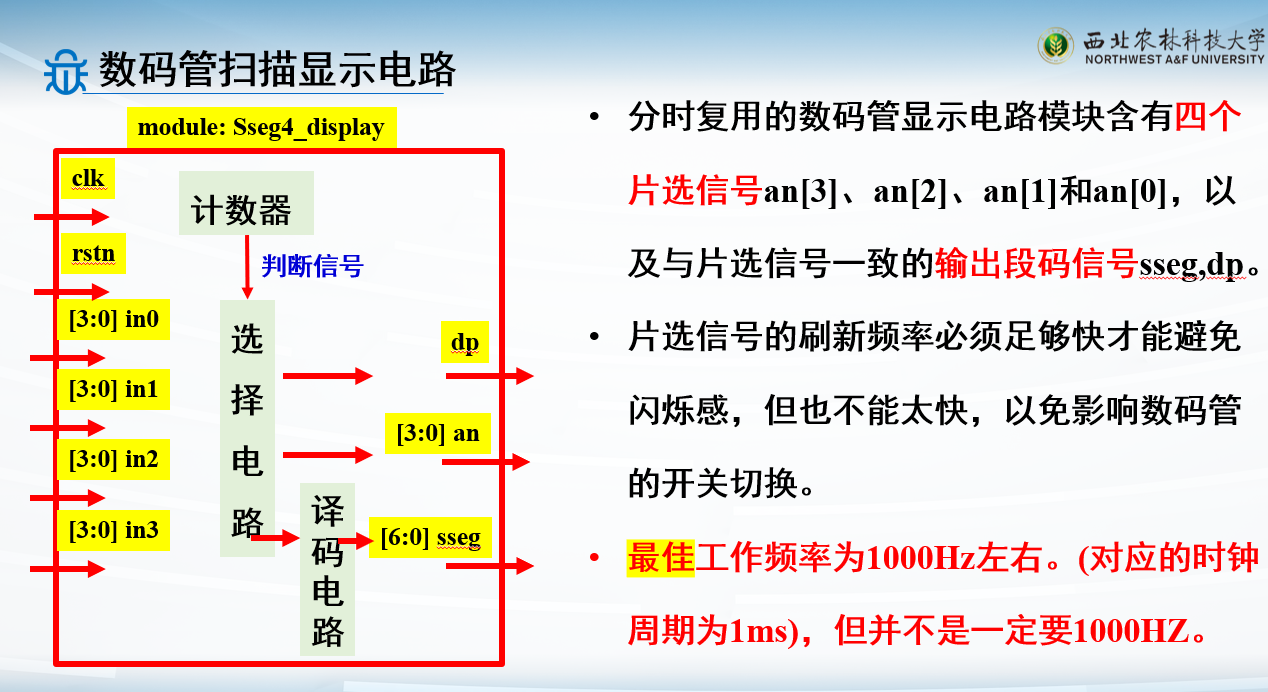 数码管扫描显示电路

西北农林科技大学
NORTHWEST A&F UNIVERSITY

module: Sseg4_display

clk

rstn

[3:0] in0

[3:0] in1

[3:0] in2

[3:0] in3

计数器

判断信号

选择电路

译码电路

dp

[3:0] an

[6:0] sseg

• 分时复用的数码管显示电路模块含有四个片选信号an[3]、an[2]、an[1]和an[0]，以及与片选信号一致的输出段码信号sseg,dp。

• 片选信号的刷新频率必须足够快才能避免闪烁感，但也不能太快，以免影响数码管的开关切换。

• 最佳工作频率为1000Hz左右。(对应的时钟周期为1ms)，但并不是一定要1000HZ。